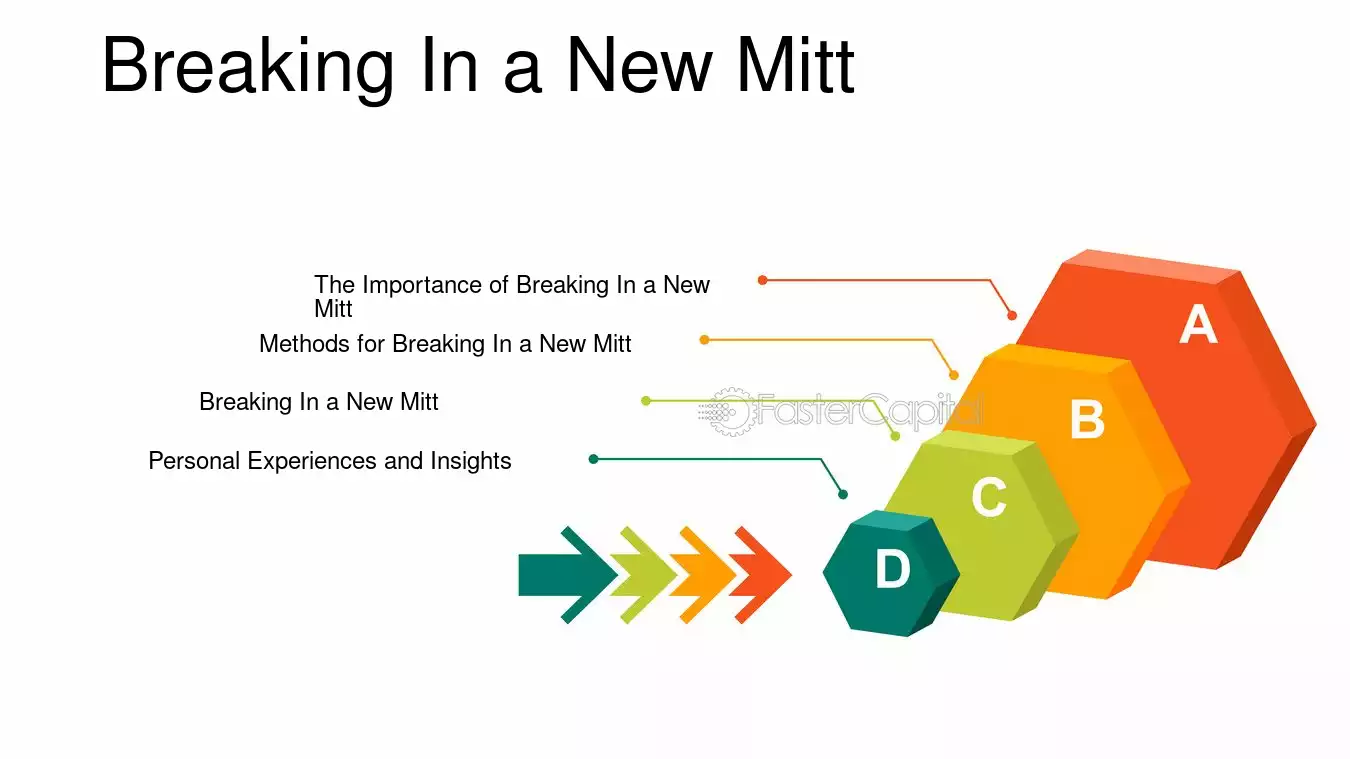 Breaking In a New Mitt

The Importance of Breaking In a New Mitt

Methods for Breaking In a New Mitt

Breaking In a New Mitt

Personal Experiences and Insights

A

B

C

D

FasterCapital